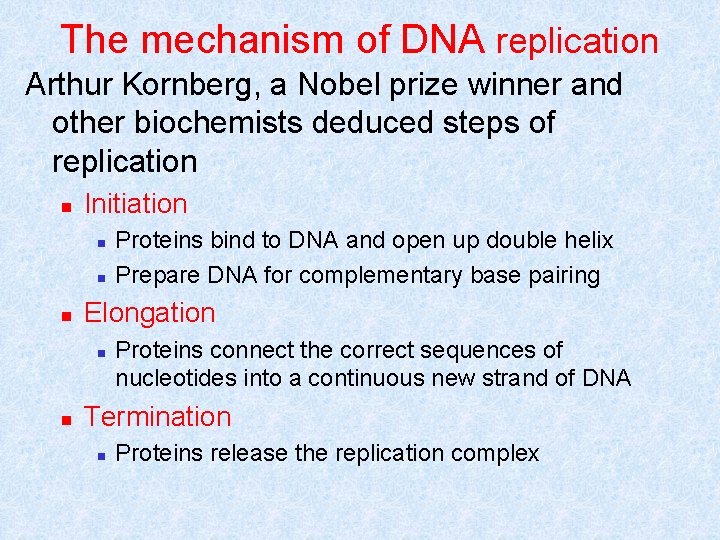 The mechanism of DNA replication

Arthur Kornberg, a Nobel prize winner and other biochemists deduced steps of replication

- Initiation
  - Proteins bind to DNA and open up double helix
  - Prepare DNA for complementary base pairing
- Elongation
  - Proteins connect the correct sequences of nucleotides into a continuous new strand of DNA
- Termination
  - Proteins release the replication complex